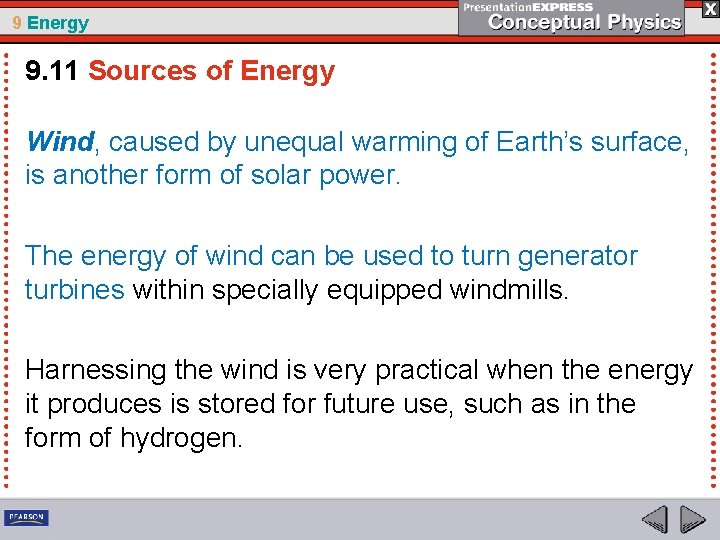 9 Energy

PresentationEXPRESS
Conceptual Physics

X

9.11 Sources of Energy

Wind, caused by unequal warming of Earth's surface, is another form of solar power.

The energy of wind can be used to turn generator turbines within specially equipped windmills.

Harnessing the wind is very practical when the energy it produces is stored for future use, such as in the form of hydrogen.

PEARSON